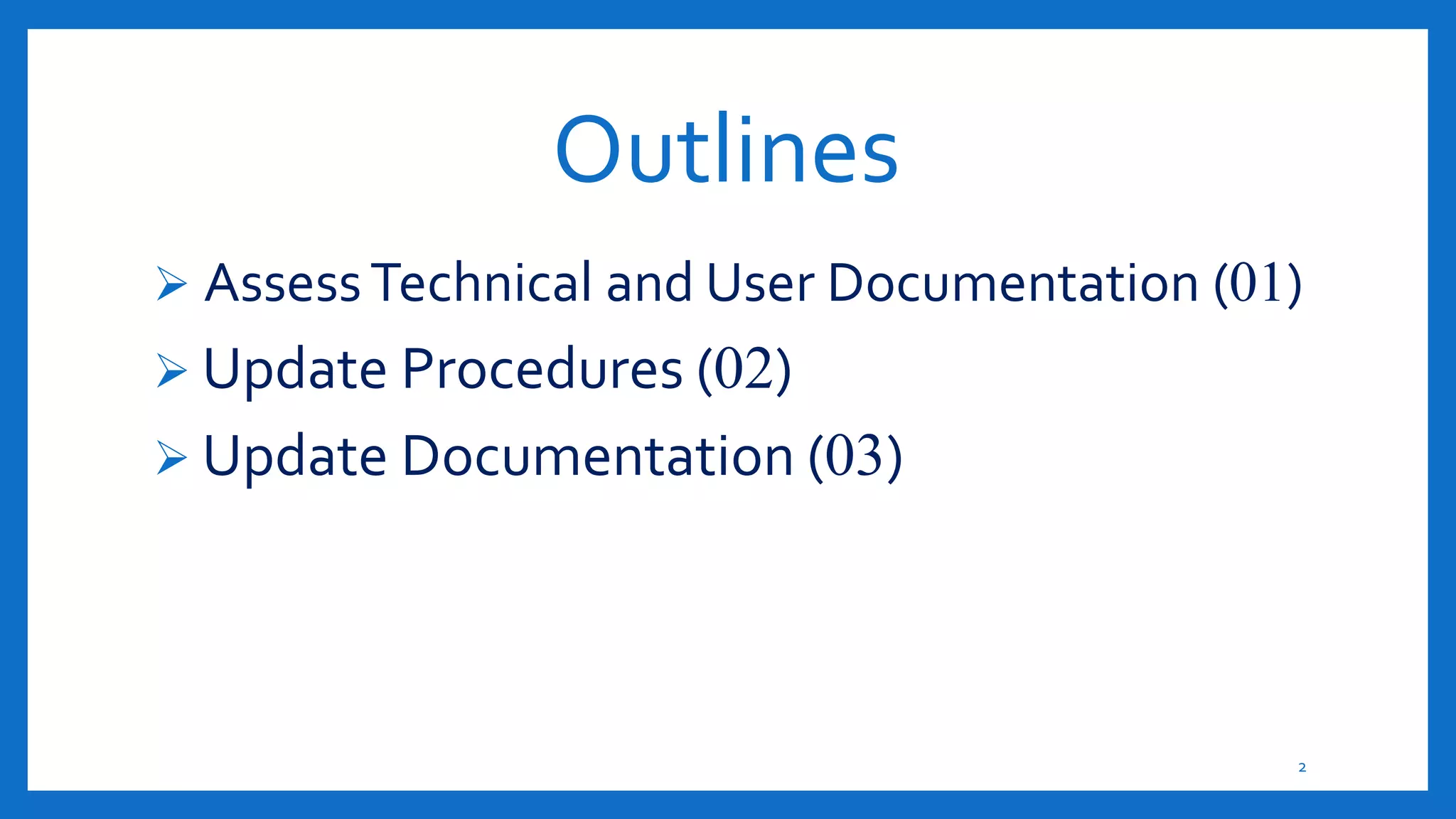 Outlines

➢ Assess Technical and User Documentation (01)
➢ Update Procedures (02)
➢ Update Documentation (03)

2